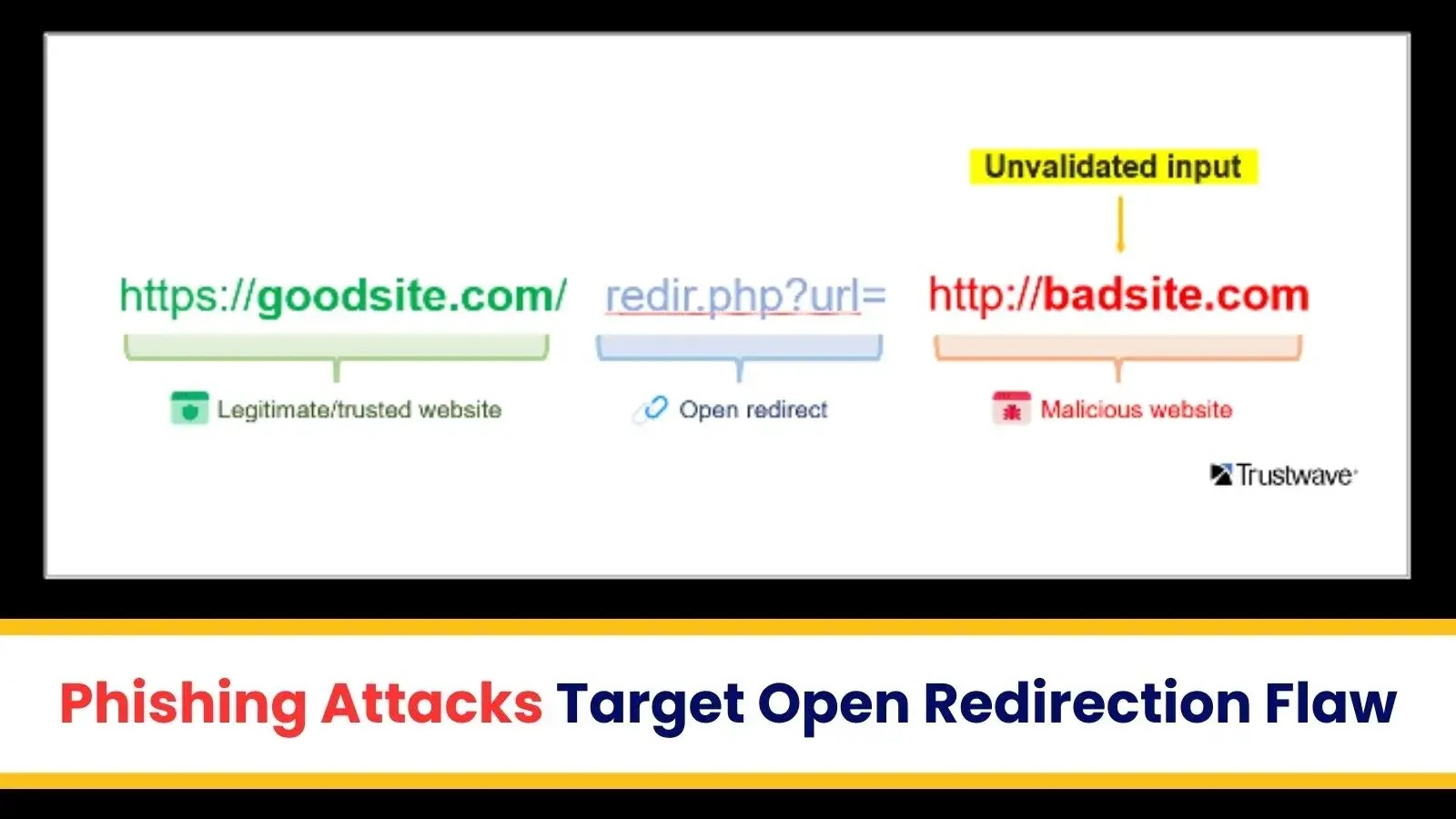 Unvalidated input

https://goodsite.com/ redir.php?url= http://badsite.com

Legitimate/trusted website

Open redirect

Malicious website

Trustwave

Phishing Attacks Target Open Redirection Flaw